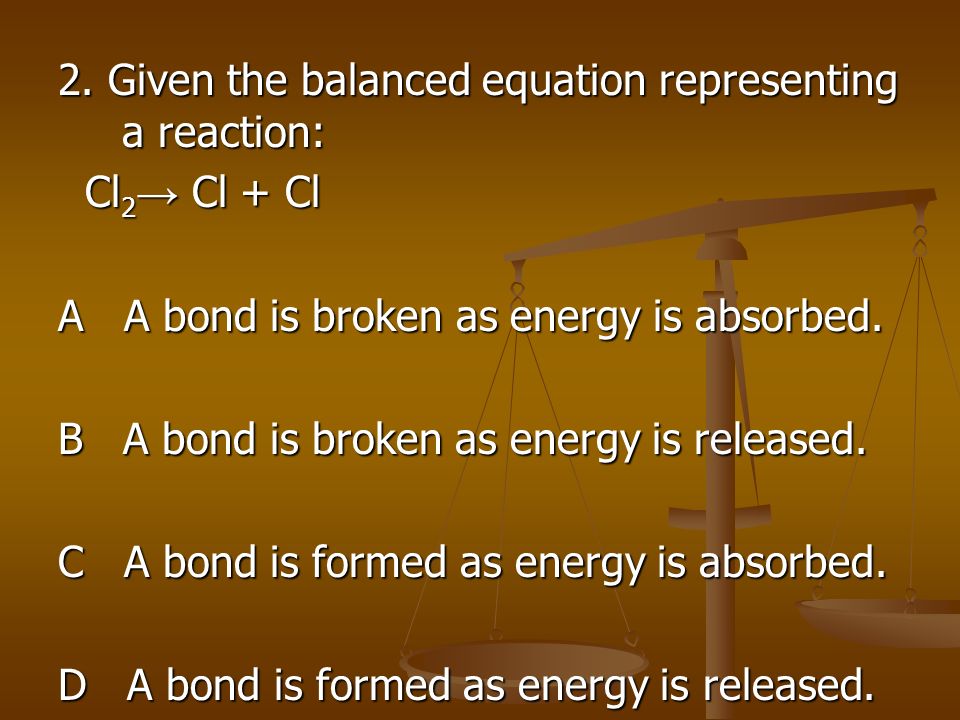 2. Given the balanced equation representing a reaction:

$Cl_2 \rightarrow Cl + Cl$

A A bond is broken as energy is absorbed.

B A bond is broken as energy is released.

C A bond is formed as energy is absorbed.

D A bond is formed as energy is released.